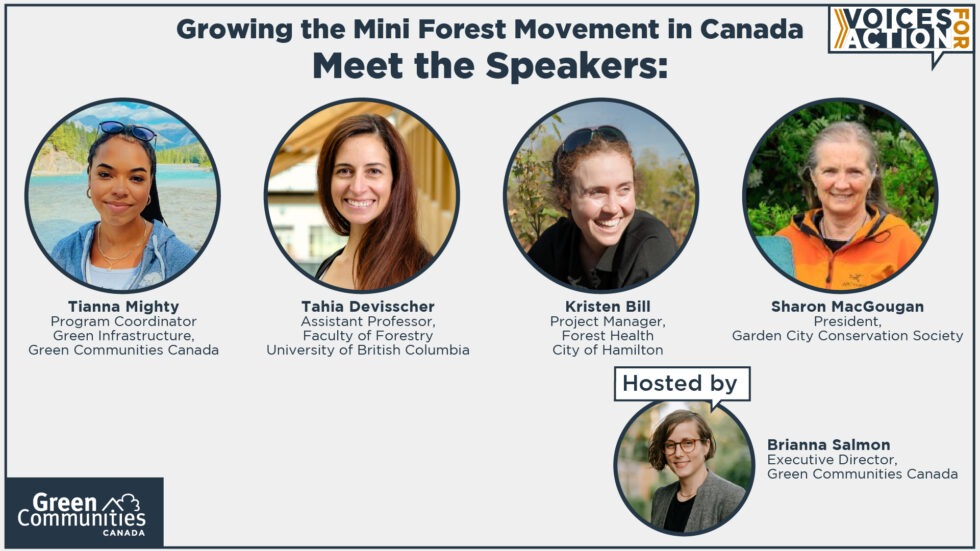 Growing the Mini Forest Movement in Canada
Meet the Speakers:

VOICES FOR ACTION

Tianna Mighty
Program Coordinator
Green Infrastructure,
Green Communities Canada

Tahia Devisscher
Assistant Professor,
Faculty of Forestry
University of British Columbia

Kristen Bill
Project Manager,
Forest Health
City of Hamilton

Sharon MacGougan
President,
Garden City Conservation Society

Hosted by

Brianna Salmon
Executive Director,
Green Communities Canada

Green Communities CANADA